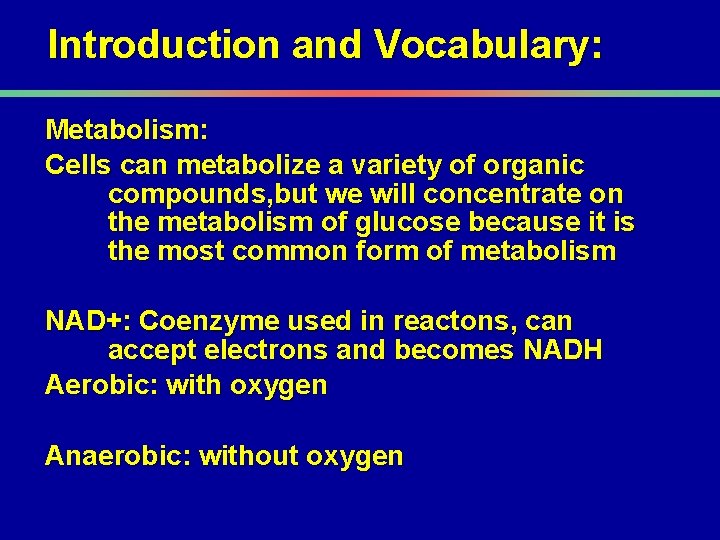 Introduction and Vocabulary:

Metabolism:
Cells can metabolize a variety of organic compounds,but we will concentrate on the metabolism of glucose because it is the most common form of metabolism

NAD+: Coenzyme used in reactons, can accept electrons and becomes NADH
Aerobic: with oxygen

Anaerobic: without oxygen